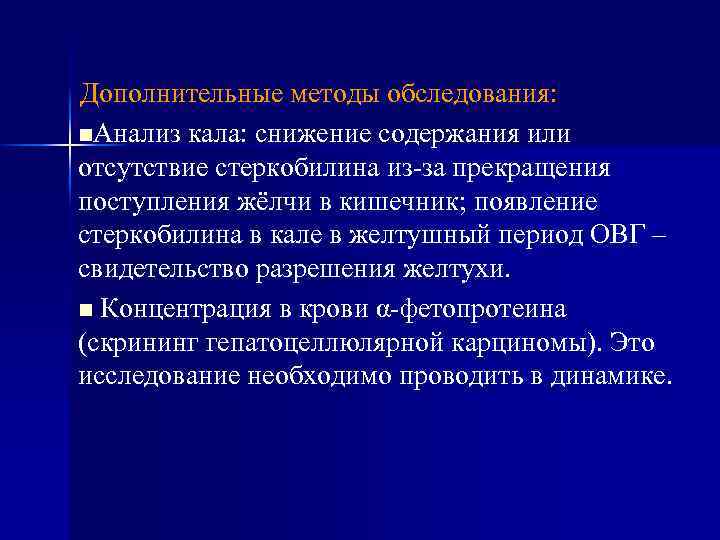 Дополнительные методы обследования:

■Анализ кала: снижение содержания или отсутствие стеркобилина из-за прекращения поступления жёлчи в кишечник; появление стеркобилина в кале в желтушный период ОВГ – свидетельство разрешения желтухи.

■ Концентрация в крови α-фетопротеина (скрининг гепатоцеллюлярной карциномы). Это исследование необходимо проводить в динамике.